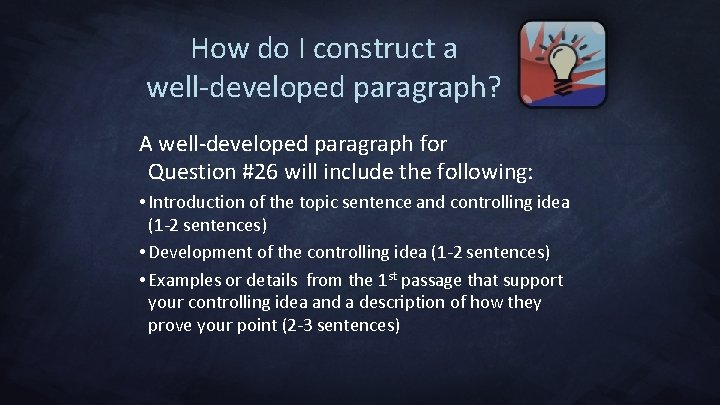 How do I construct a well-developed paragraph?

A well-developed paragraph for Question #26 will include the following:

• Introduction of the topic sentence and controlling idea (1-2 sentences)

• Development of the controlling idea (1-2 sentences)

• Examples or details from the 1$^{st}$ passage that support your controlling idea and a description of how they prove your point (2-3 sentences)